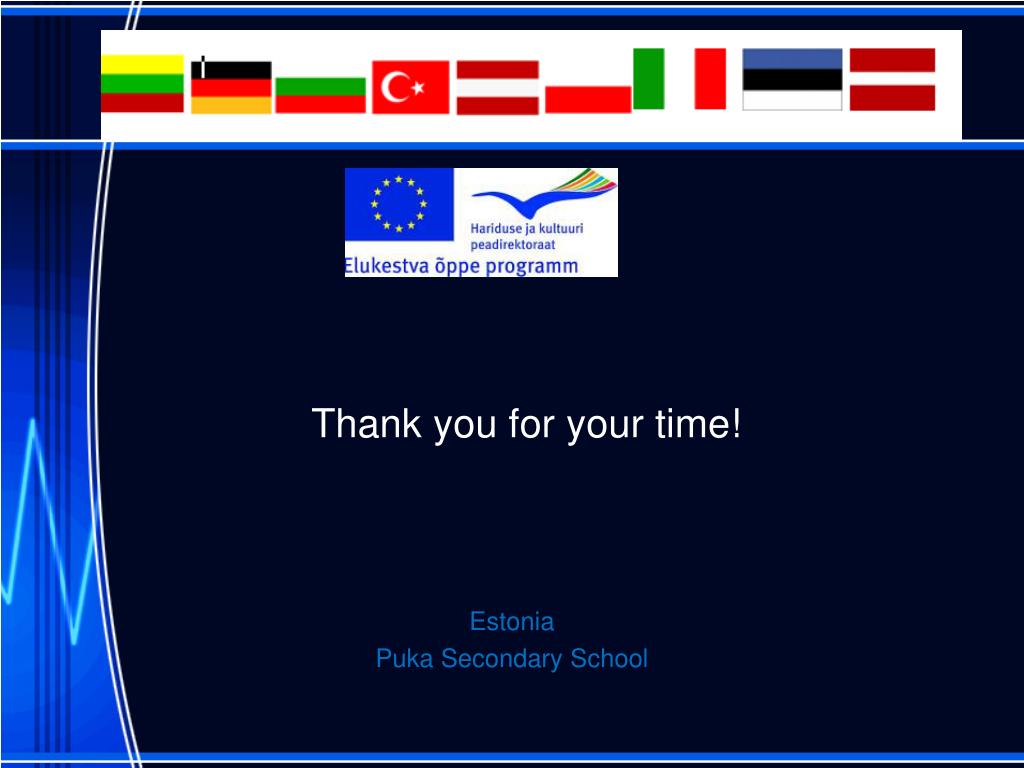 Hariduse ja kultuuri peadirektoraat
Elukestva õppe programm

Thank you for your time!

Estonia
Puka Secondary School